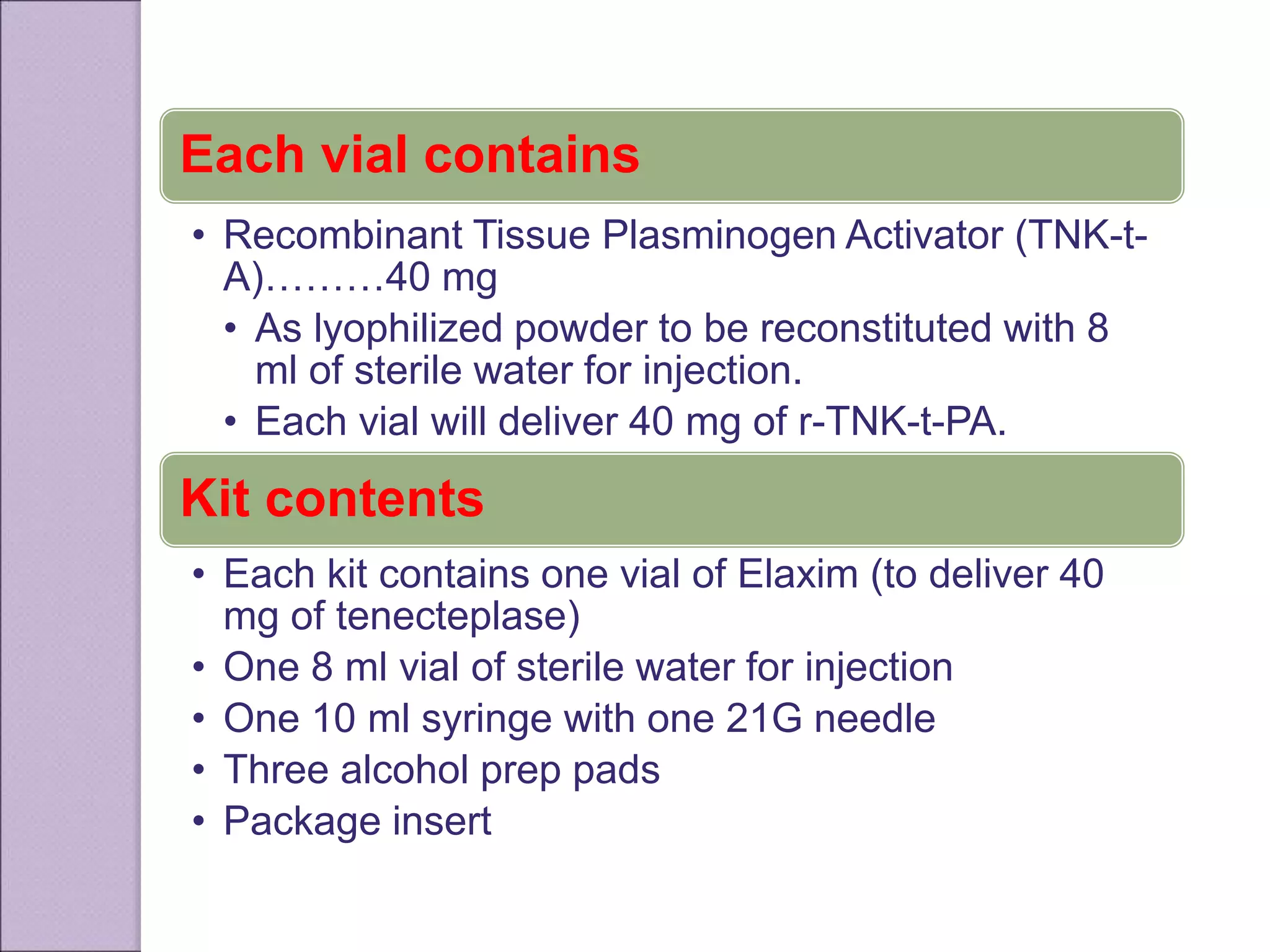 Each vial contains

• Recombinant Tissue Plasminogen Activator (TNK-t-A)………40 mg
  • As lyophilized powder to be reconstituted with 8 ml of sterile water for injection.
  • Each vial will deliver 40 mg of r-TNK-t-PA.

Kit contents

• Each kit contains one vial of Elaxim (to deliver 40 mg of tenecteplase)
• One 8 ml vial of sterile water for injection
• One 10 ml syringe with one 21G needle
• Three alcohol prep pads
• Package insert